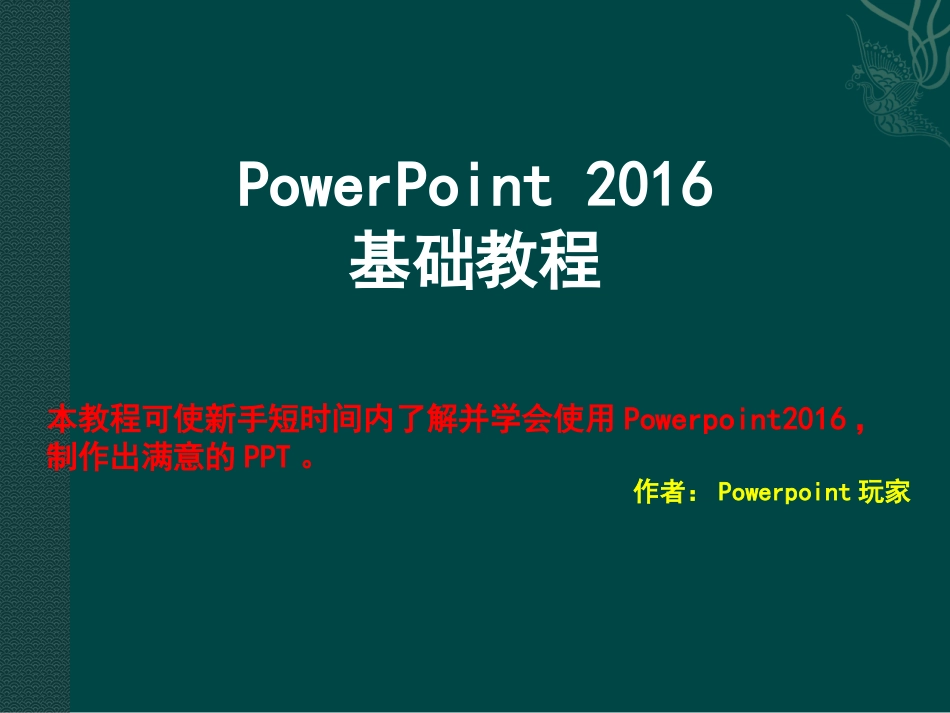 PowerPoint 2016
基础教程

本教程可使新手短时间内了解并学会使用Powerpoint2016，制作出满意的PPT。

作者：Powerpoint玩家